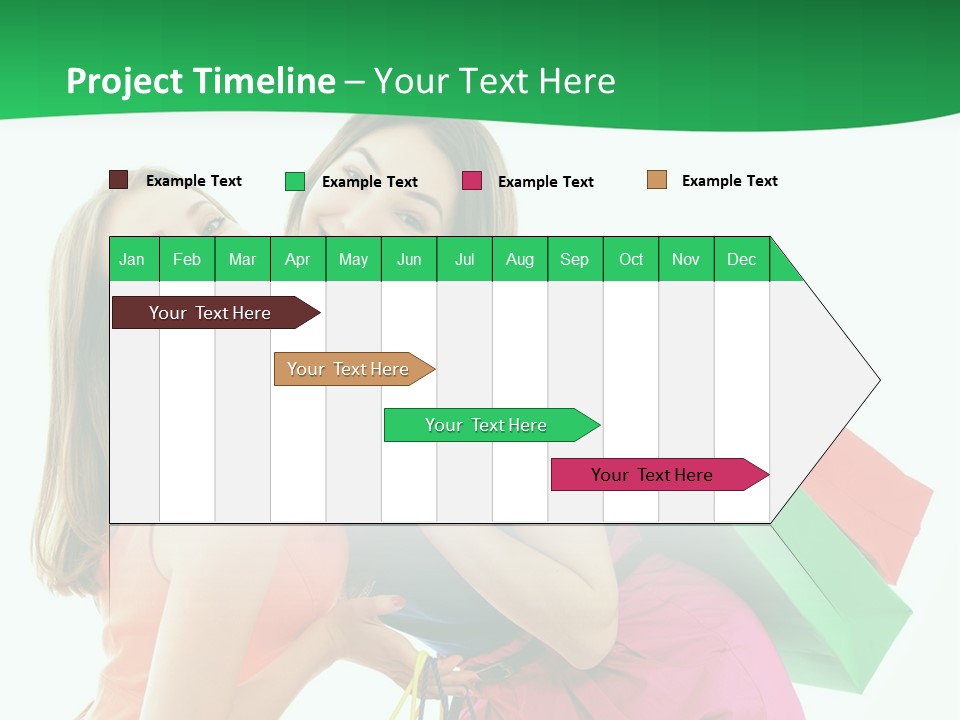 Project Timeline – Your Text Here

Example Text
Example Text
Example Text
Example Text

Jan Feb Mar Apr May Jun Jul Aug Sep Oct Nov Dec

Your Text Here

Your Text Here

Your Text Here

Your Text Here